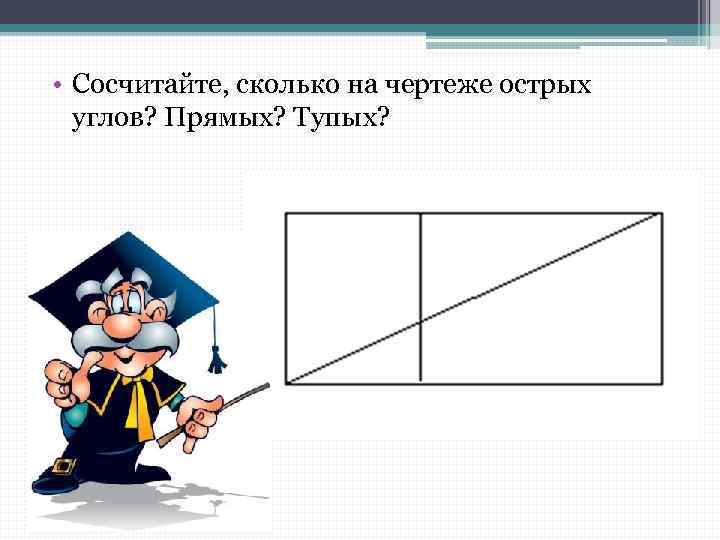 • Сосчитайте, сколько на чертеже острых углов? Прямых? Тупых?